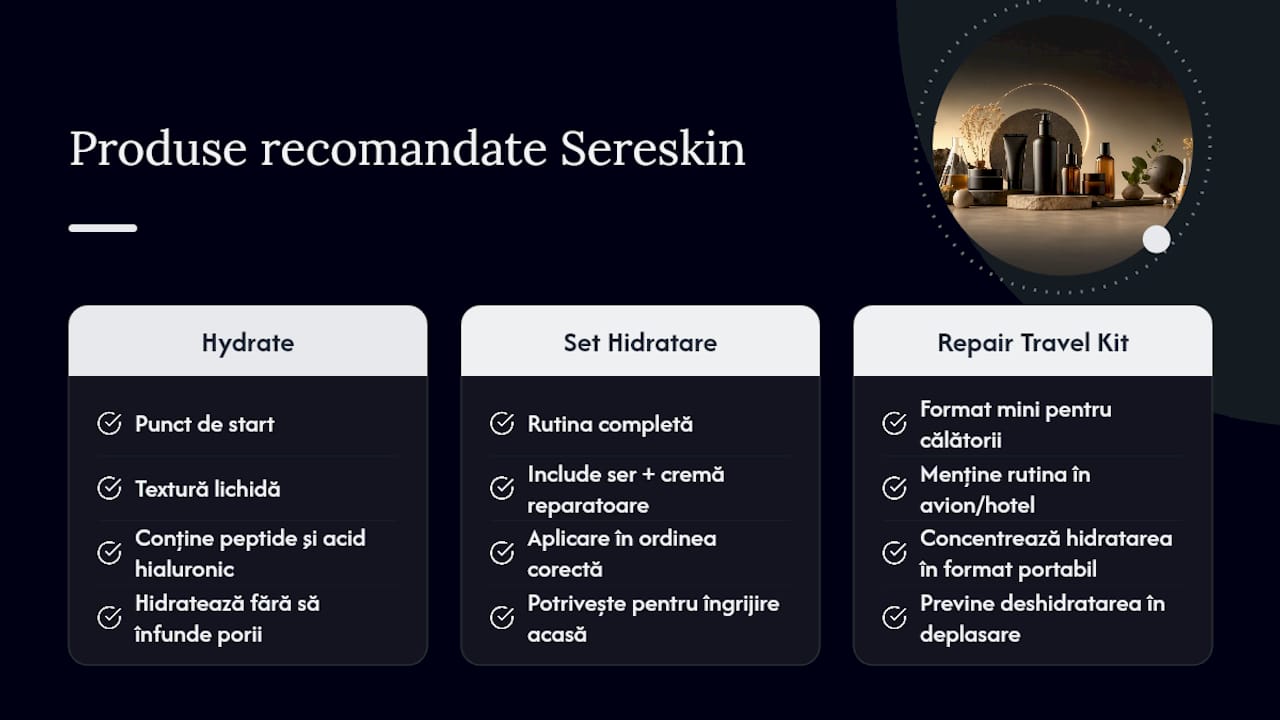 Produse recomandate Sereskin

Hydrate

Punct de start

Textură lichidă

Conține peptide și acid hialuronic

Hidratează fără să înfunde porii

Set Hidratare

Rutina completă

Include ser + cremă reparatoare

Aplicare în ordinea corectă

Potrivește pentru îngrijire acasă

Repair Travel Kit

Format mini pentru călătorii

Menține rutina în avion/hotel

Concentrează hidratarea în format portabil

Previne deshidratarea în deplasare